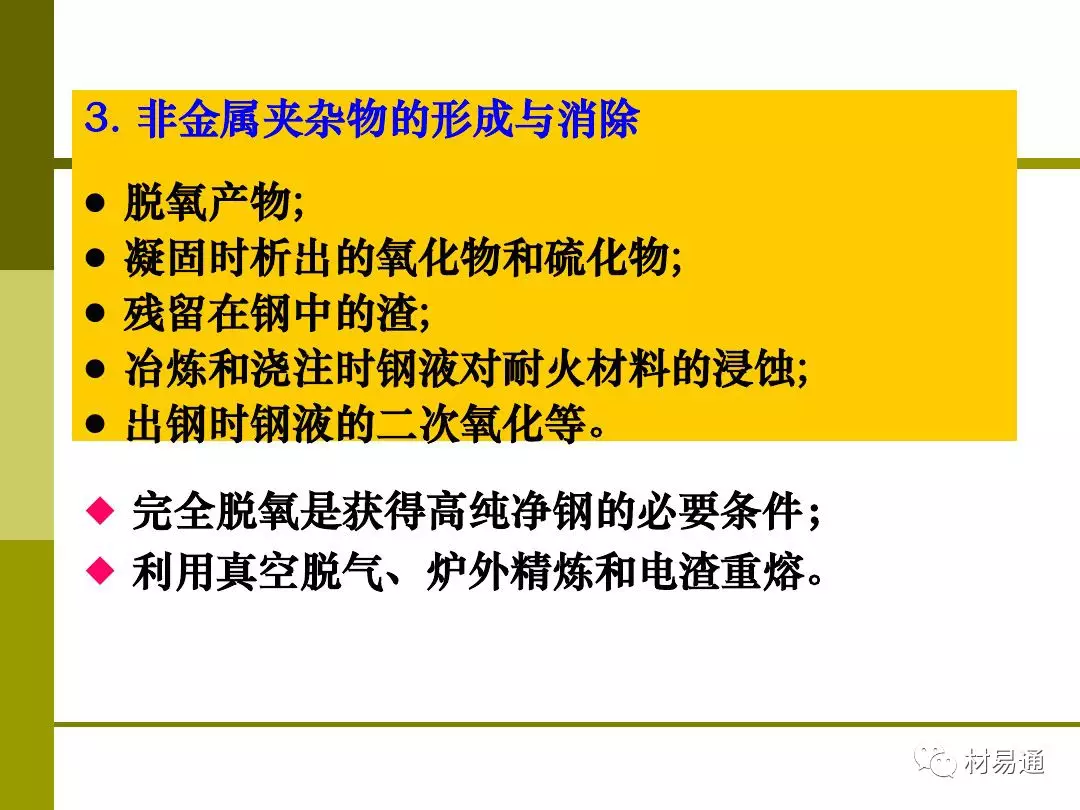 3. 非金属夹杂物的形成与消除

● 脱氧产物;
● 凝固时析出的氧化物和硫化物;
● 残留在钢中的渣;
● 冶炼和浇注时钢液对耐火材料的浸蚀;
● 出钢时钢液的二次氧化等。

◆ 完全脱氧是获得高纯净钢的必要条件;
◆ 利用真空脱气、炉外精炼和电渣重熔。

材易通